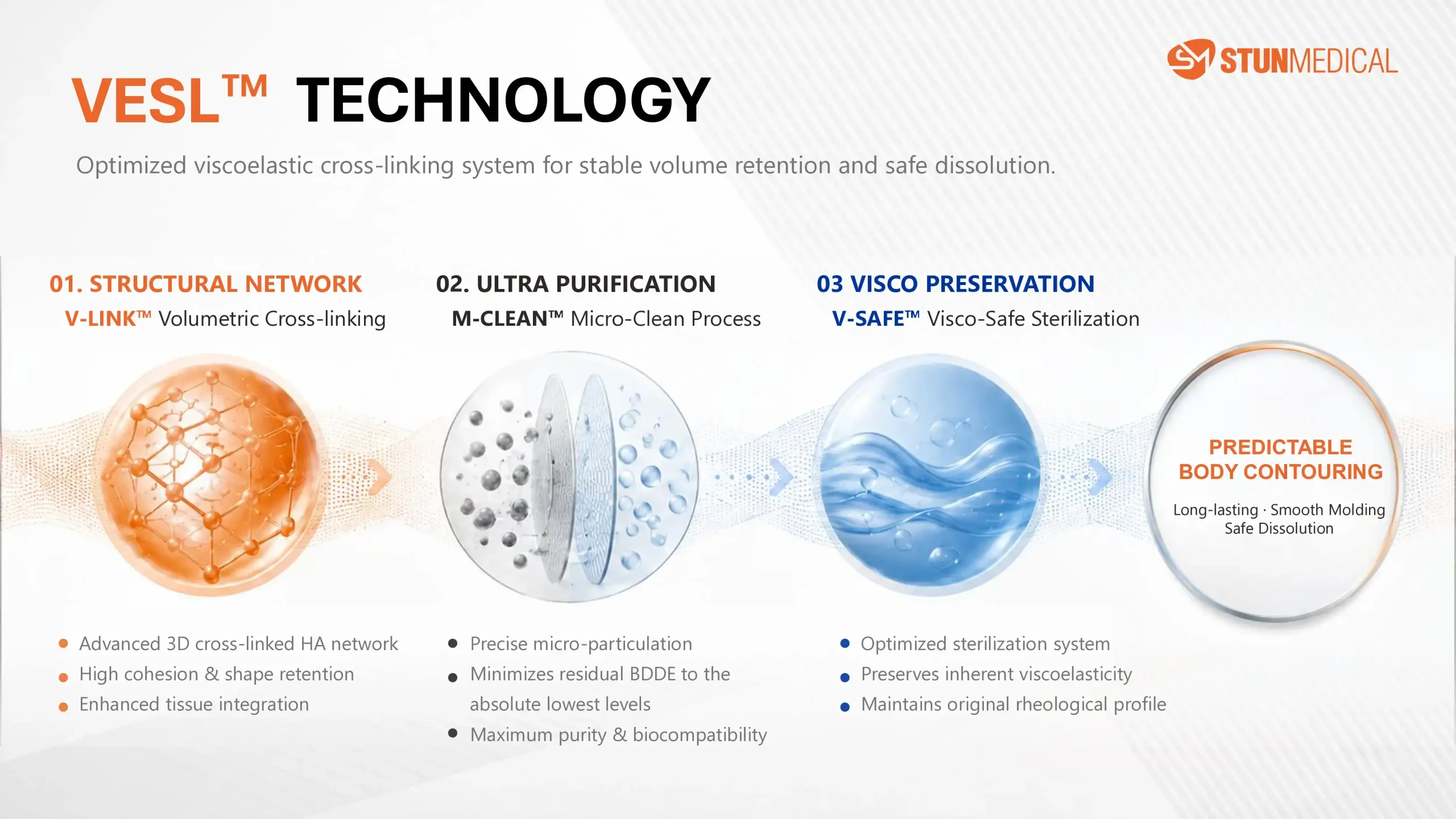 STUNMEDICAL

VESL™ TECHNOLOGY

Optimized viscoelastic cross-linking system for stable volume retention and safe dissolution.

01. STRUCTURAL NETWORK
V-LINK™ Volumetric Cross-linking

- Advanced 3D cross-linked HA network
- High cohesion & shape retention
- Enhanced tissue integration

02. ULTRA PURIFICATION
M-CLEAN™ Micro-Clean Process

- Precise micro-particulation
- Minimizes residual BDDE to the absolute lowest levels
- Maximum purity & biocompatibility

03 VISCO PRESERVATION
V-SAFE™ Visco-Safe Sterilization

- Optimized sterilization system
- Preserves inherent viscoelasticity
- Maintains original rheological profile

PREDICTABLE BODY CONTOURING

Long-lasting · Smooth Molding
Safe Dissolution